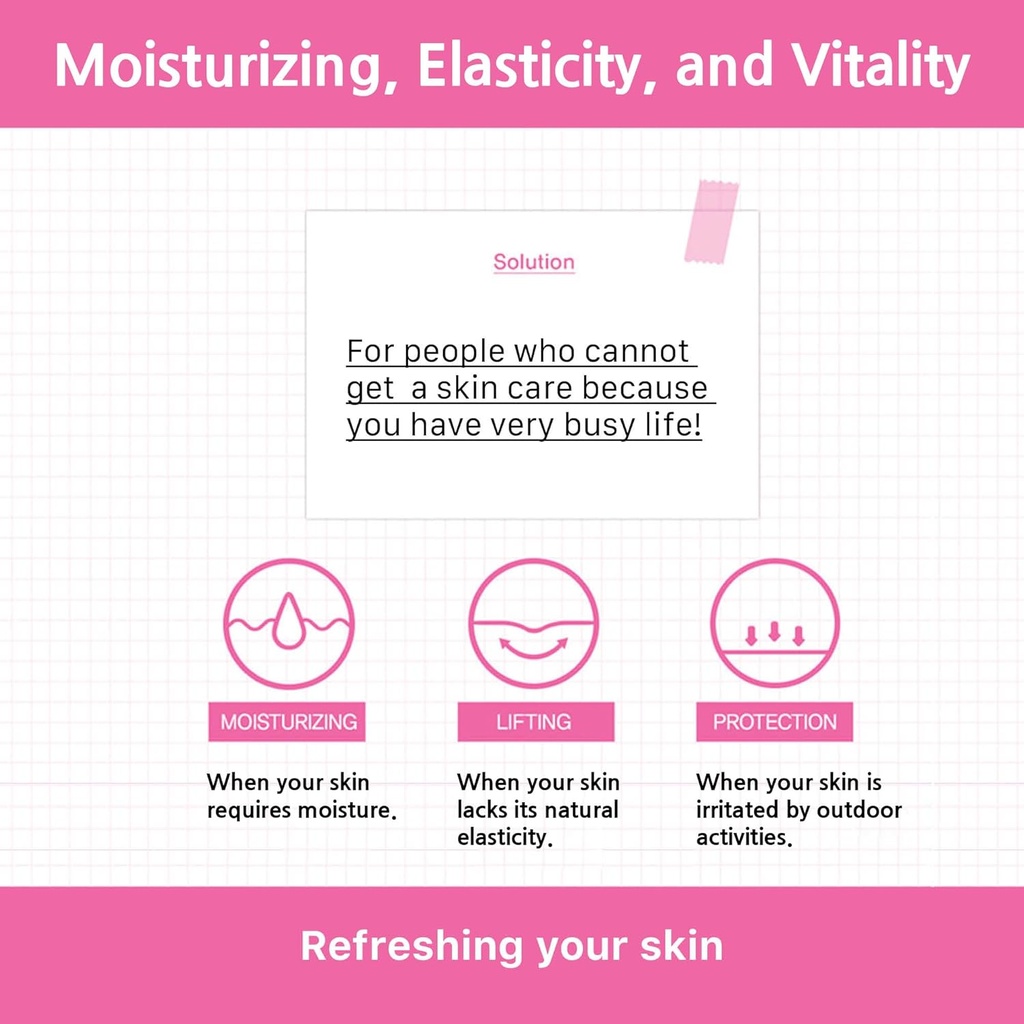 Moisturizing, Elasticity, and Vitality

Solution

For people who cannot get a skin care because you have very busy life!

MOISTURIZING

When your skin requires moisture.

LIFTING

When your skin lacks its natural elasticity.

PROTECTION

When your skin is irritated by outdoor activities.

Refreshing your skin